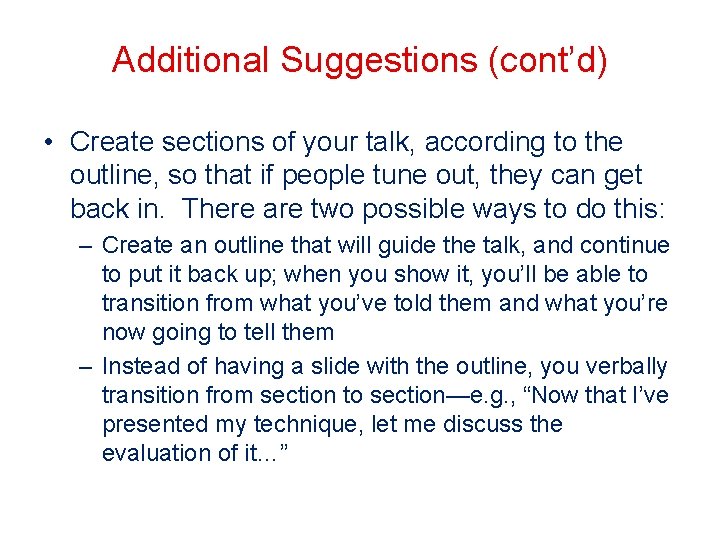 Additional Suggestions (cont'd)

• Create sections of your talk, according to the outline, so that if people tune out, they can get back in. There are two possible ways to do this:

– Create an outline that will guide the talk, and continue to put it back up; when you show it, you'll be able to transition from what you've told them and what you're now going to tell them

– Instead of having a slide with the outline, you verbally transition from section to section—e.g., "Now that I've presented my technique, let me discuss the evaluation of it..."